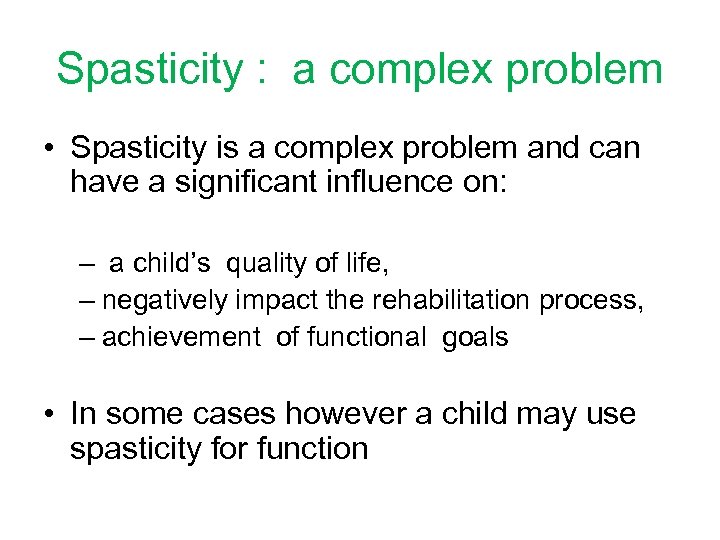 Spasticity : a complex problem

• Spasticity is a complex problem and can have a significant influence on:

– a child's quality of life,
– negatively impact the rehabilitation process,
– achievement of functional goals

• In some cases however a child may use spasticity for function